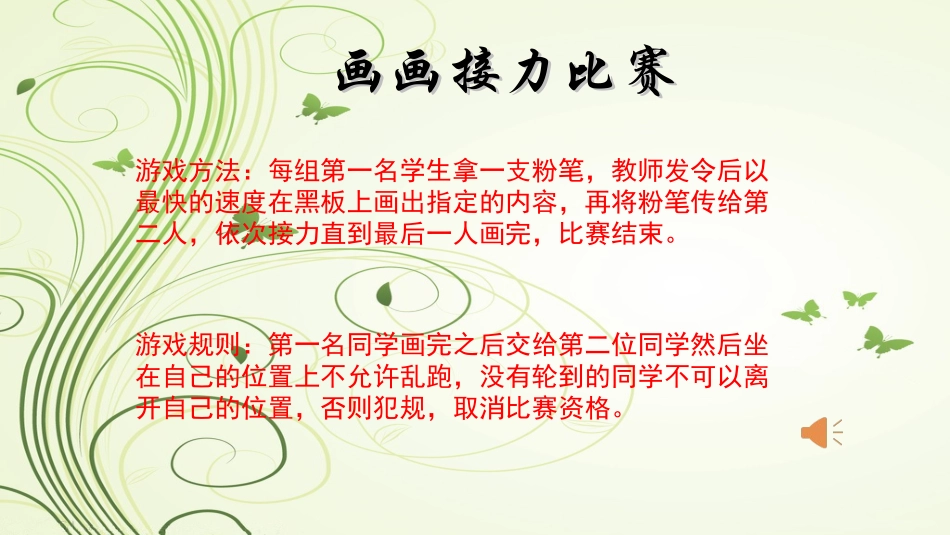 画画接力比赛

游戏方法：每组第一名学生拿一支粉笔，教师发令后以最快的速度在黑板上画出指定的内容，再将粉笔传给第二人，依次接力直到最后一人画完，比赛结束。

游戏规则：第一名同学画完之后交给第二位同学然后坐在自己的位置上不允许乱跑，没有轮到的同学不可以离开自己的位置，否则犯规，取消比赛资格。